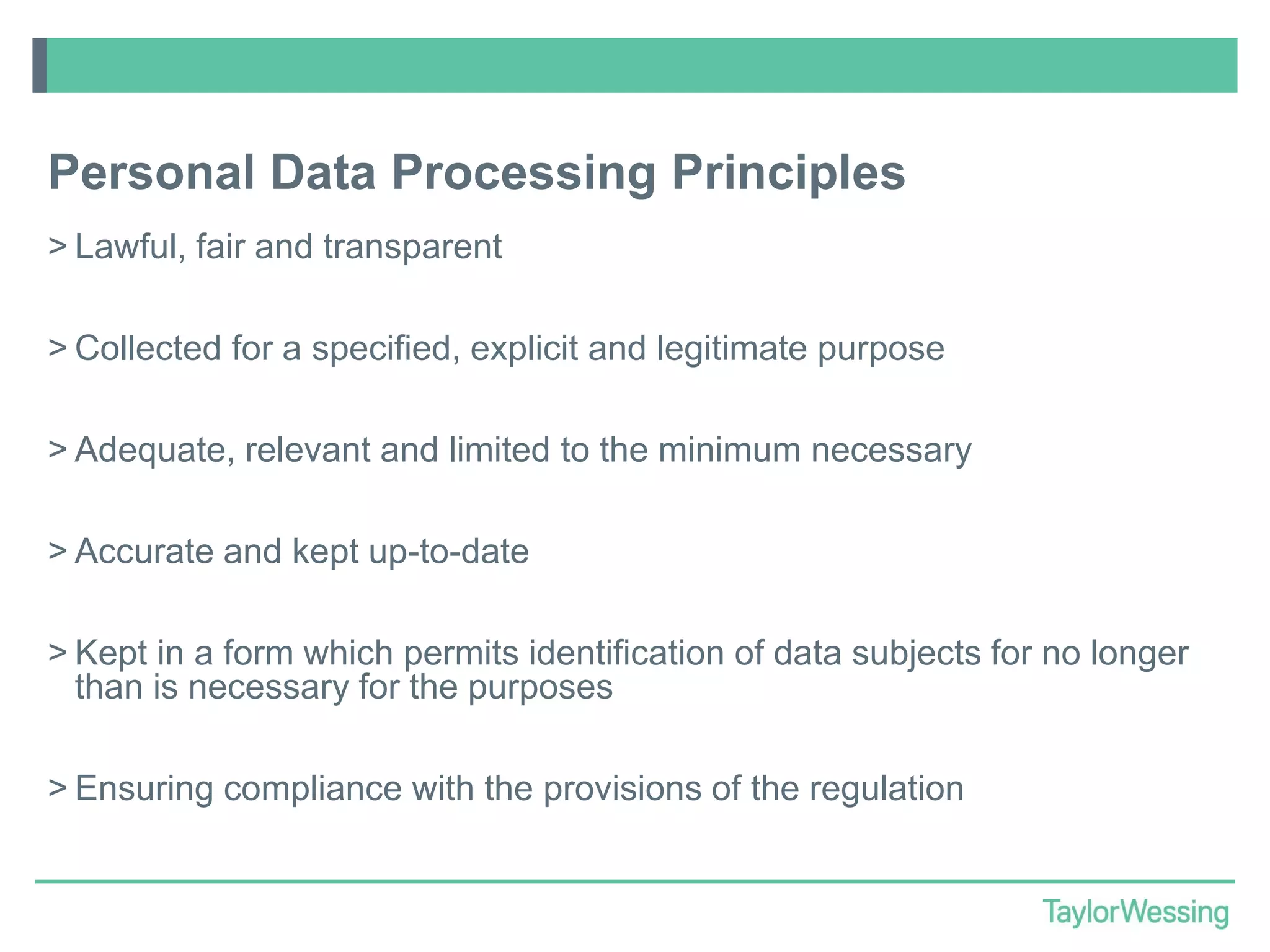 Personal Data Processing Principles

> Lawful, fair and transparent

> Collected for a specified, explicit and legitimate purpose

> Adequate, relevant and limited to the minimum necessary

> Accurate and kept up-to-date

> Kept in a form which permits identification of data subjects for no longer than is necessary for the purposes

> Ensuring compliance with the provisions of the regulation

TaylorWessing